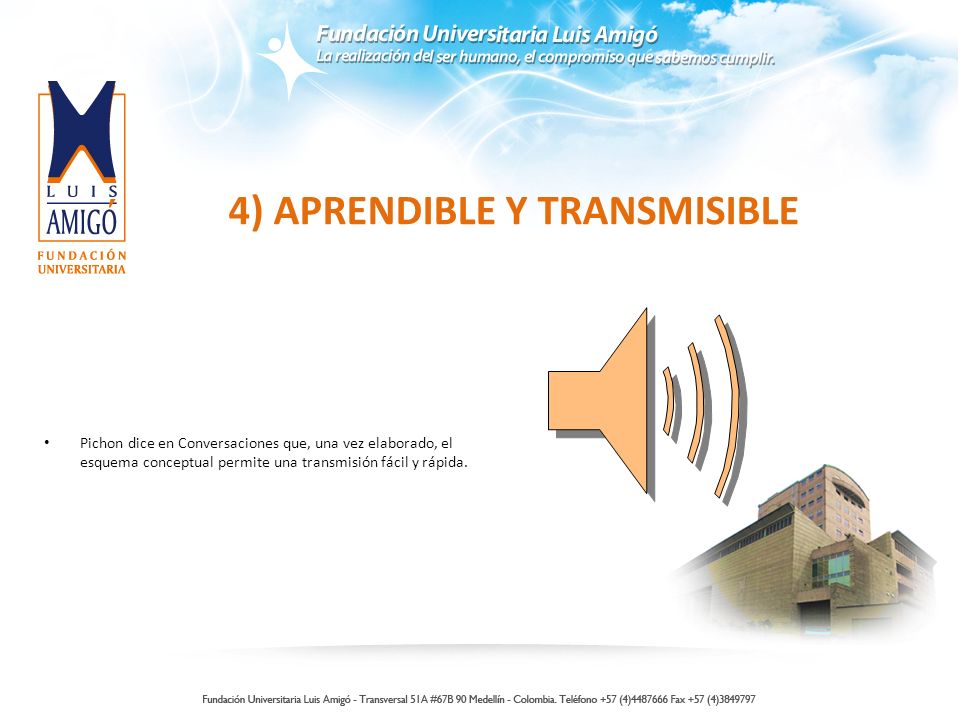 Fundación Universitaria Luis Amigó
La realización del ser humano, el compromiso que sabemos cumplir.

LUIS AMIGÓ
FUNDACIÓN UNIVERSITARIA

4) APRENDIBLE Y TRANSMISIBLE

• Pichon dice en Conversaciones que, una vez elaborado, el esquema conceptual permite una transmisión fácil y rápida.

Fundación Universitaria Luis Amigó - Transversal 51A #67B 90 Medellín - Colombia. Teléfono +57 (4)4487666 Fax +57 (4)3849797